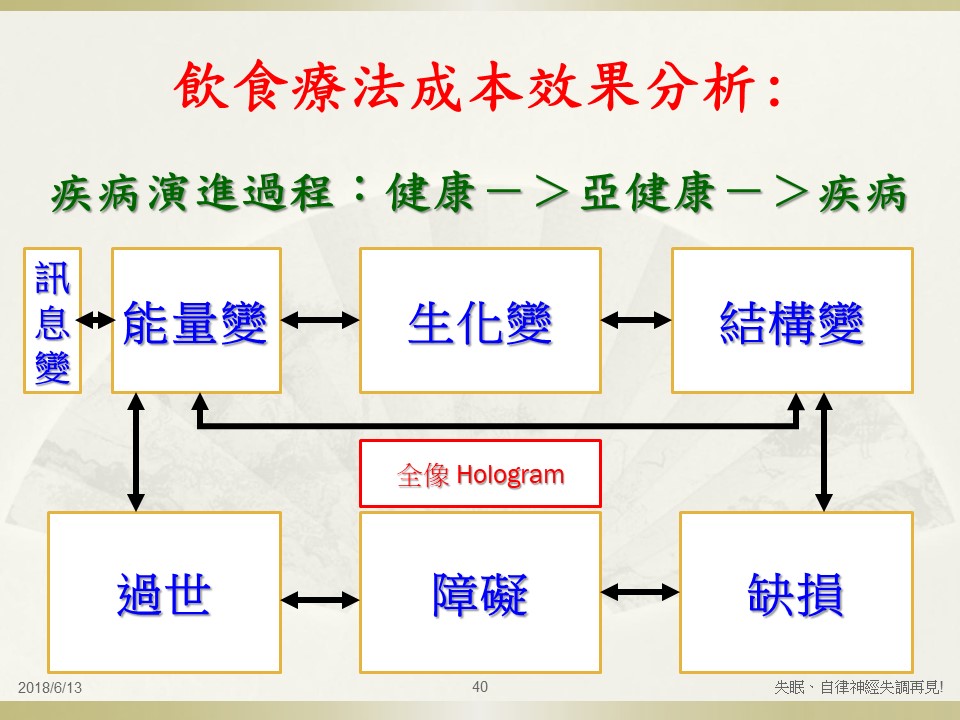 飲食療法成本效果分析:

疾病演進過程:健康－＞亞健康－＞疾病

訊息變

能量變

生化變

結構變

全像 Hologram

過世

障礙

缺損

2018/6/13

40

失眠、自律神經失調再見!